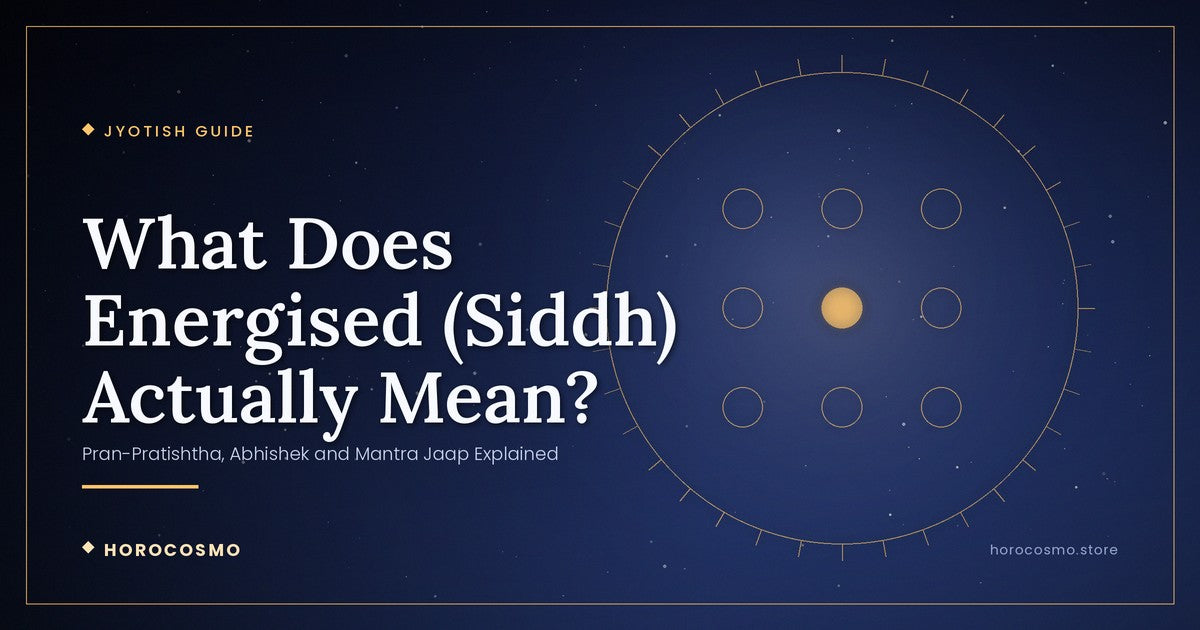 ◆ JYOTISH GUIDE

What Does Energised (Siddh) Actually Mean?

Pran-Pratishtha, Abhishek and Mantra Jaap Explained

◆ HOROCOSMO

horocosmo.store